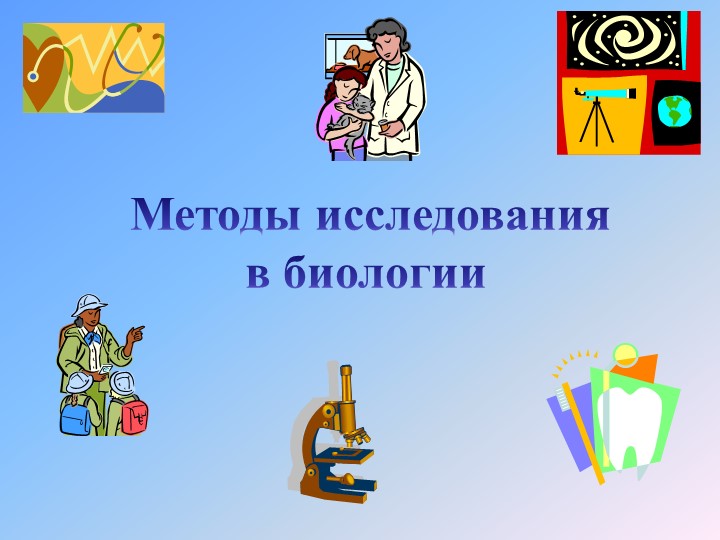 Методы исследования в биологии